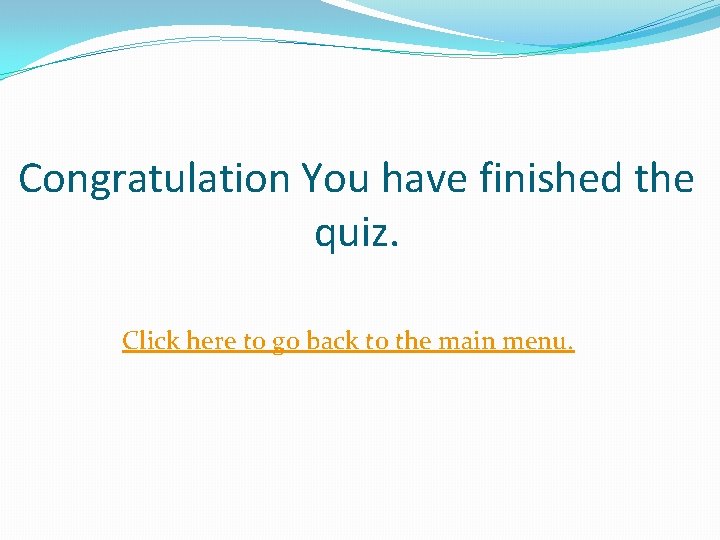 Congratulation You have finished the quiz.

Click here to go back to the main menu.